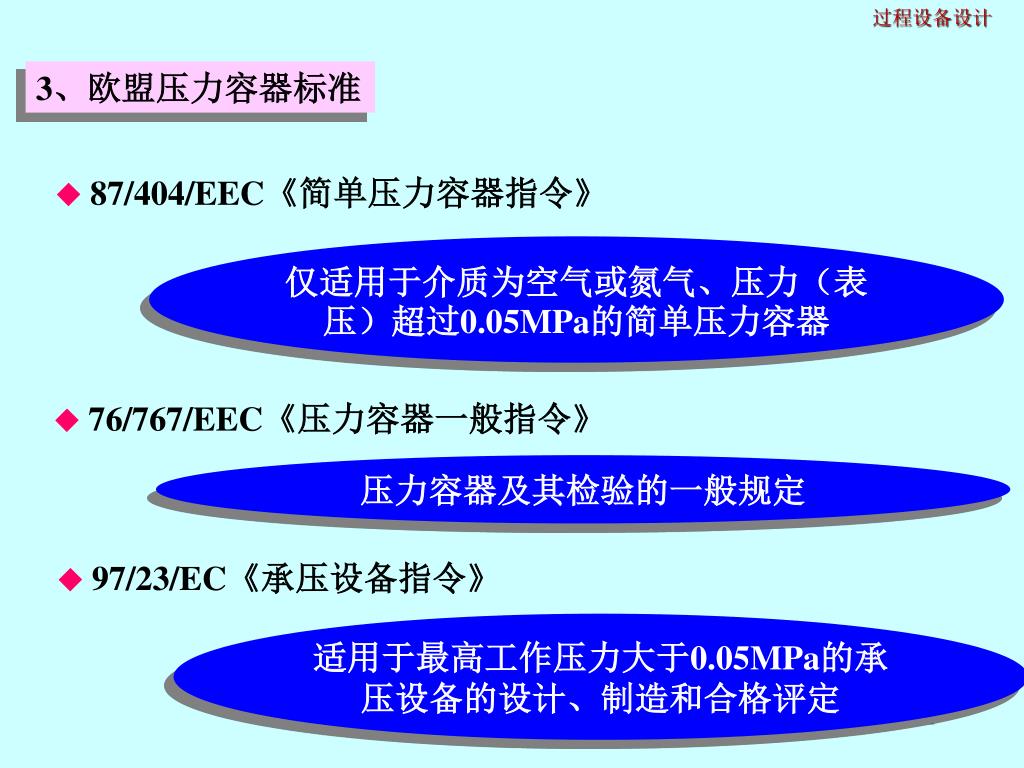 过程设备设计

3、欧盟压力容器标准

◆ 87/404/EEC《简单压力容器指令》

仅适用于介质为空气或氮气、压力（表压）超过0.05MPa的简单压力容器

◆ 76/767/EEC《压力容器一般指令》

压力容器及其检验的一般规定

◆ 97/23/EC《承压设备指令》

适用于最高工作压力大于0.05MPa的承压设备的设计、制造和合格评定